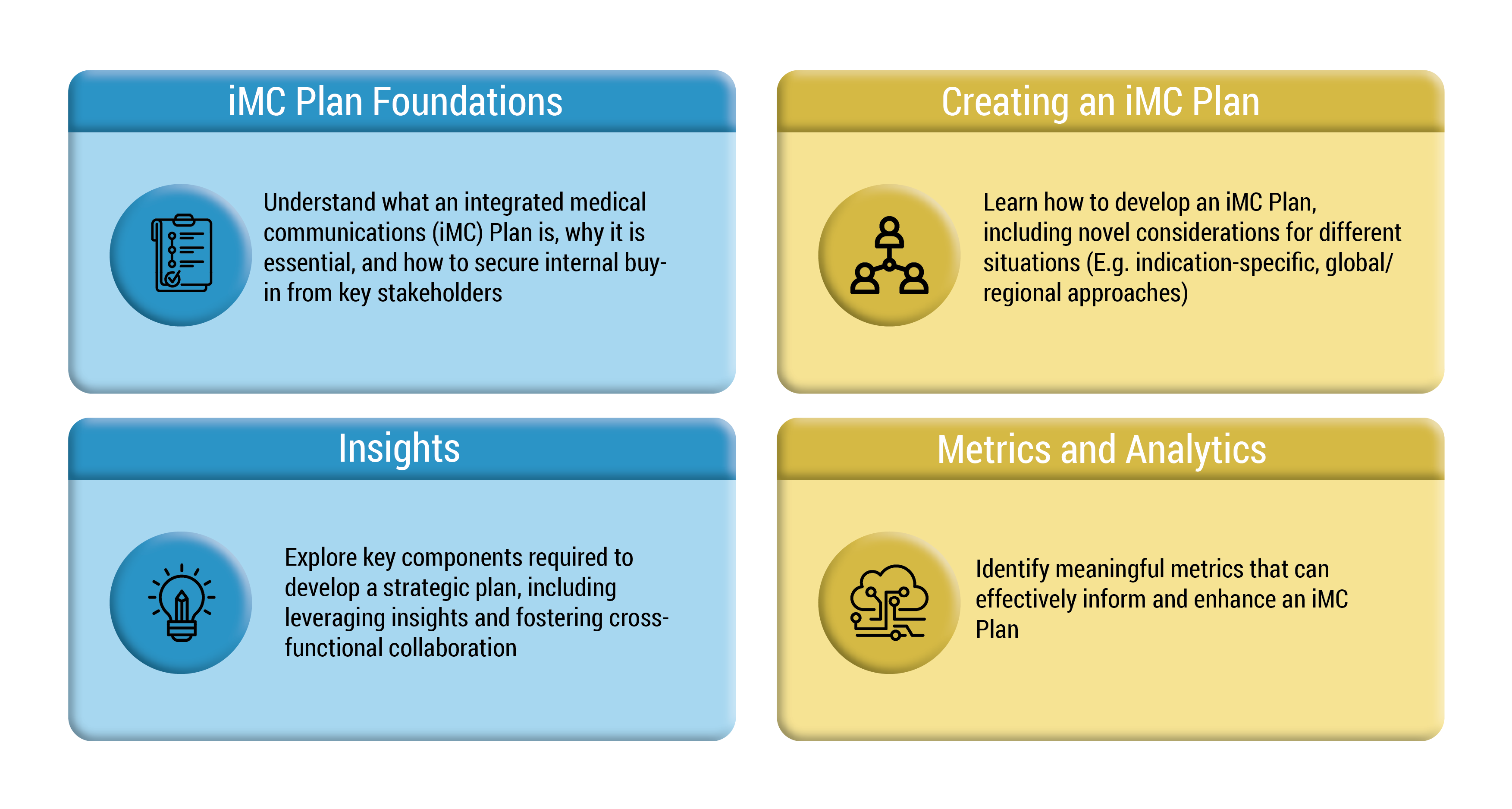 iMC Plan Foundations

Understand what an integrated medical communications (iMC) Plan is, why it is essential, and how to secure internal buy-in from key stakeholders

Creating an iMC Plan

Learn how to develop an iMC Plan, including novel considerations for different situations (E.g. indication-specific, global/ regional approaches)

Insights

Explore key components required to develop a strategic plan, including leveraging insights and fostering cross-functional collaboration

Metrics and Analytics

Identify meaningful metrics that can effectively inform and enhance an iMC Plan